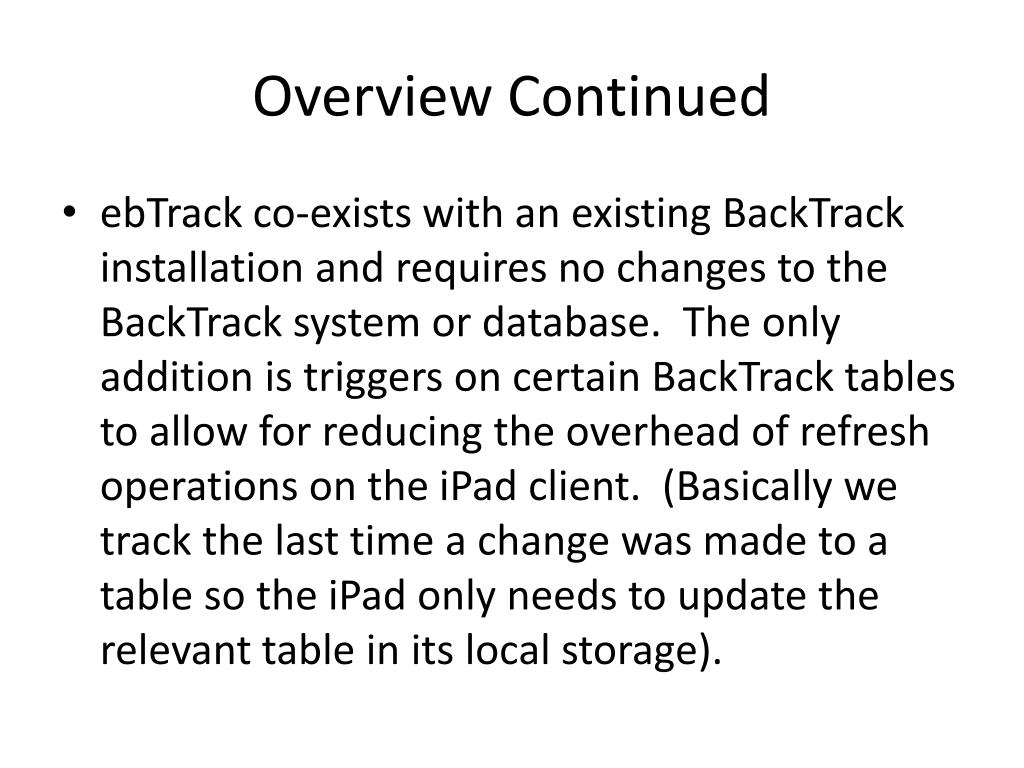 Overview Continued

• ebTrack co-exists with an existing BackTrack installation and requires no changes to the BackTrack system or database. The only addition is triggers on certain BackTrack tables to allow for reducing the overhead of refresh operations on the iPad client. (Basically we track the last time a change was made to a table so the iPad only needs to update the relevant table in its local storage).